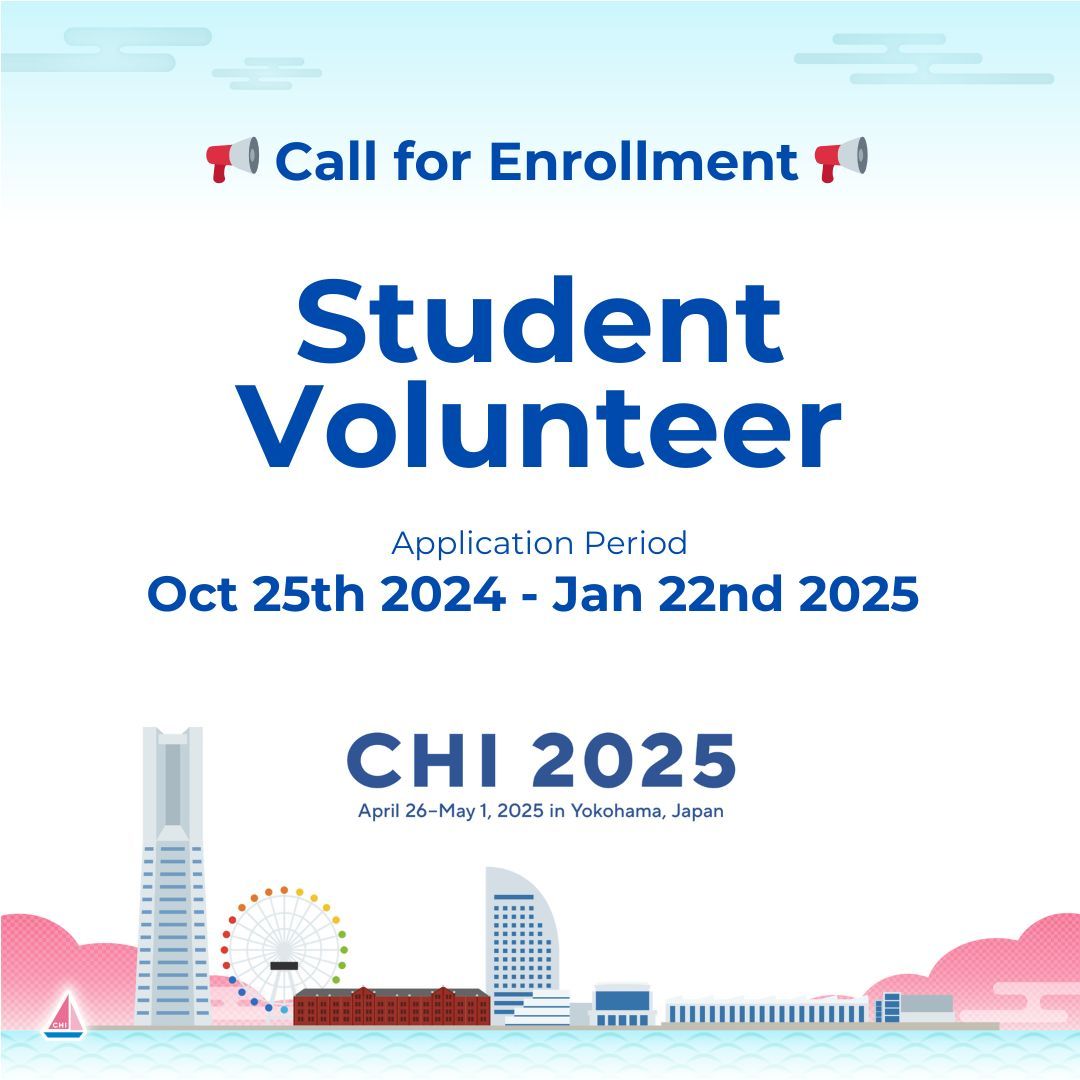 📢 Call for Enrollment 📢

Student Volunteer

Application Period
Oct 25th 2024 - Jan 22nd 2025

CHI 2025
April 26–May 1, 2025 in Yokohama, Japan

CHI